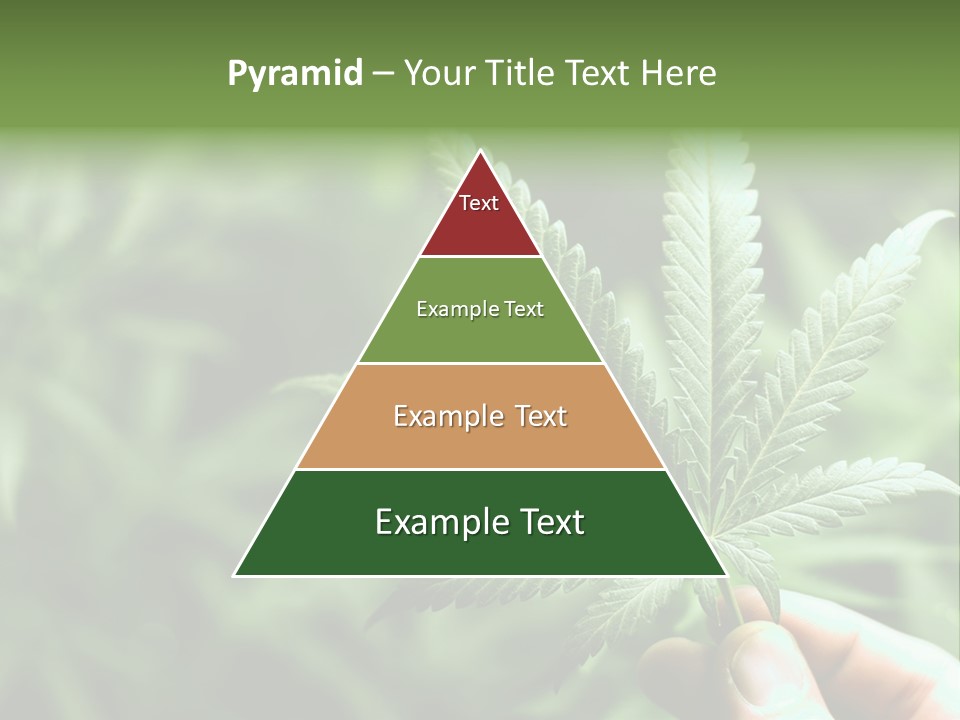 Pyramid – Your Title Text Here

Text

Example Text

Example Text

Example Text